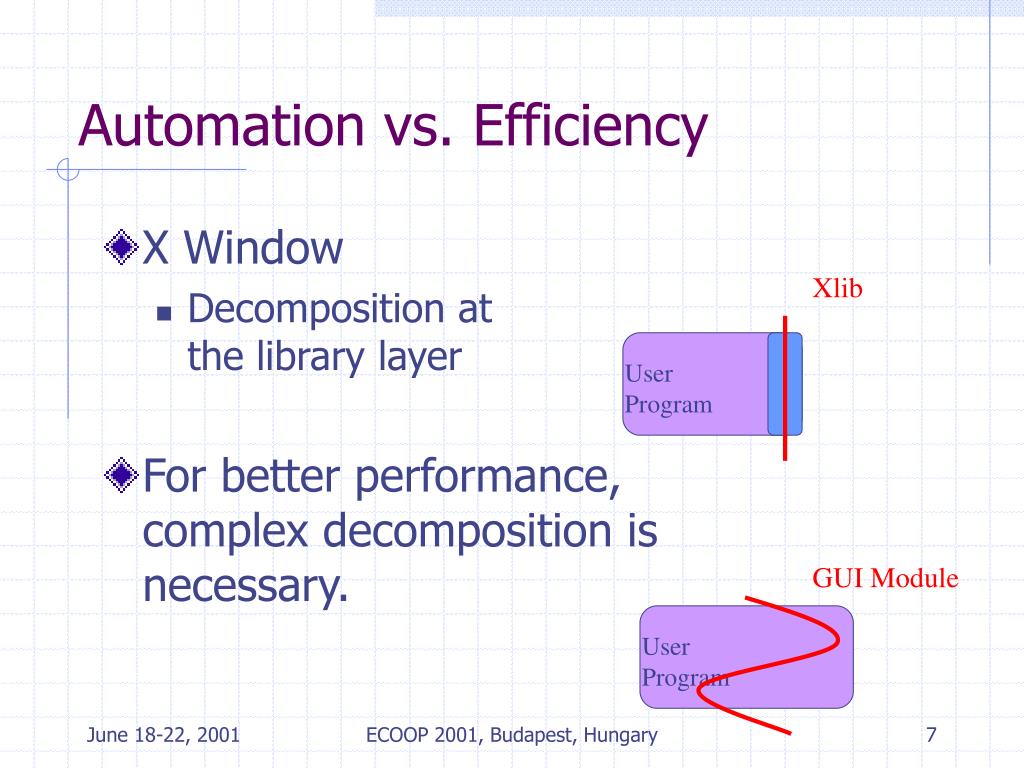 Automation vs. Efficiency

X Window

Decomposition at the library layer

Xlib

User Program

For better performance, complex decomposition is necessary.

GUI Module

User Program

June 18-22, 2001

ECOOP 2001, Budapest, Hungary

7